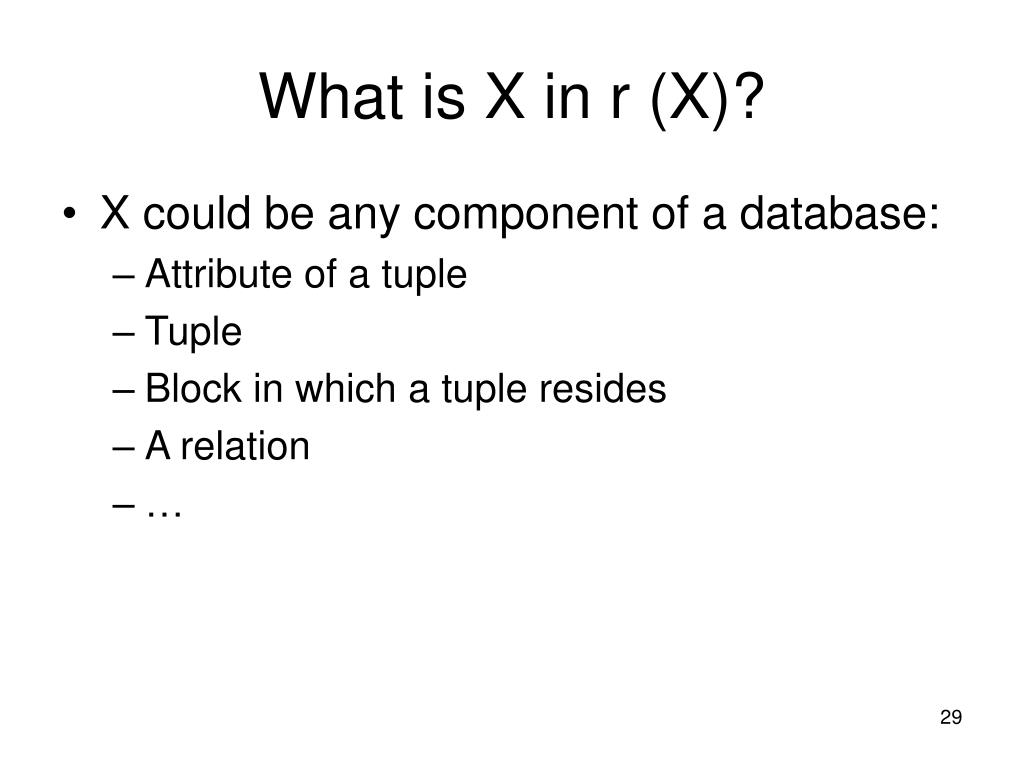 What is X in r (X)?

• X could be any component of a database:
– Attribute of a tuple
– Tuple
– Block in which a tuple resides
– A relation
– …

29